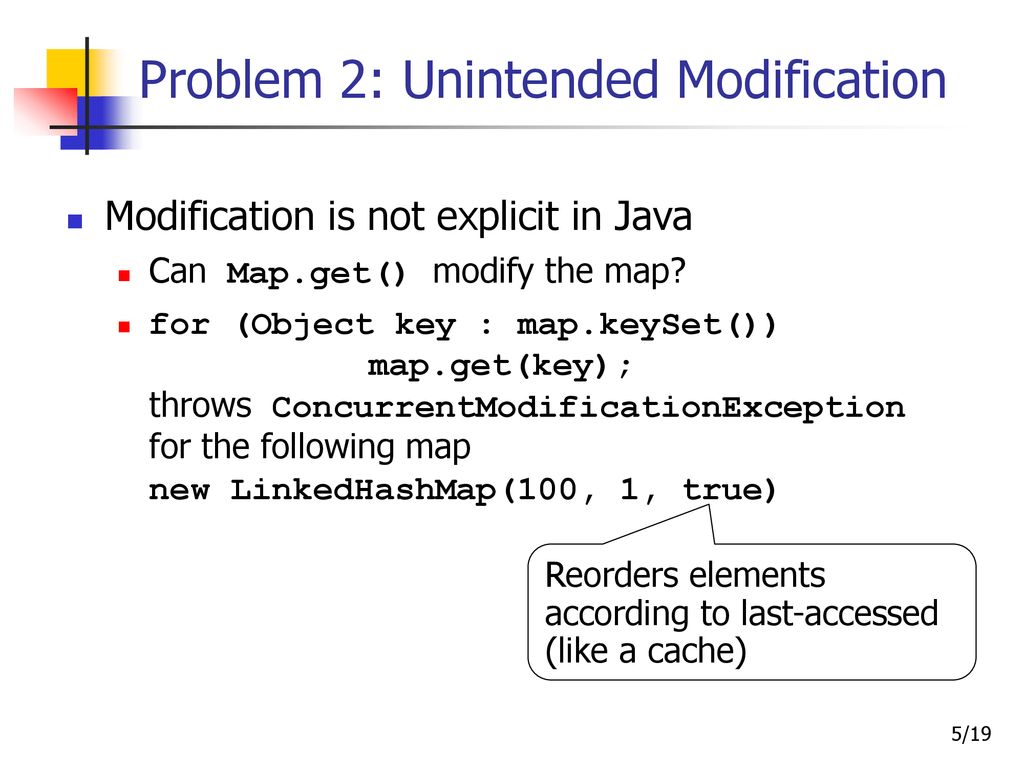 Problem 2: Unintended Modification

Modification is not explicit in Java

Can Map.get() modify the map?

for (Object key : map.keySet())
map.get(key);
throws ConcurrentModificationException for the following map
new LinkedHashMap(100, 1, true)

Reorders elements according to last-accessed (like a cache)

5/19